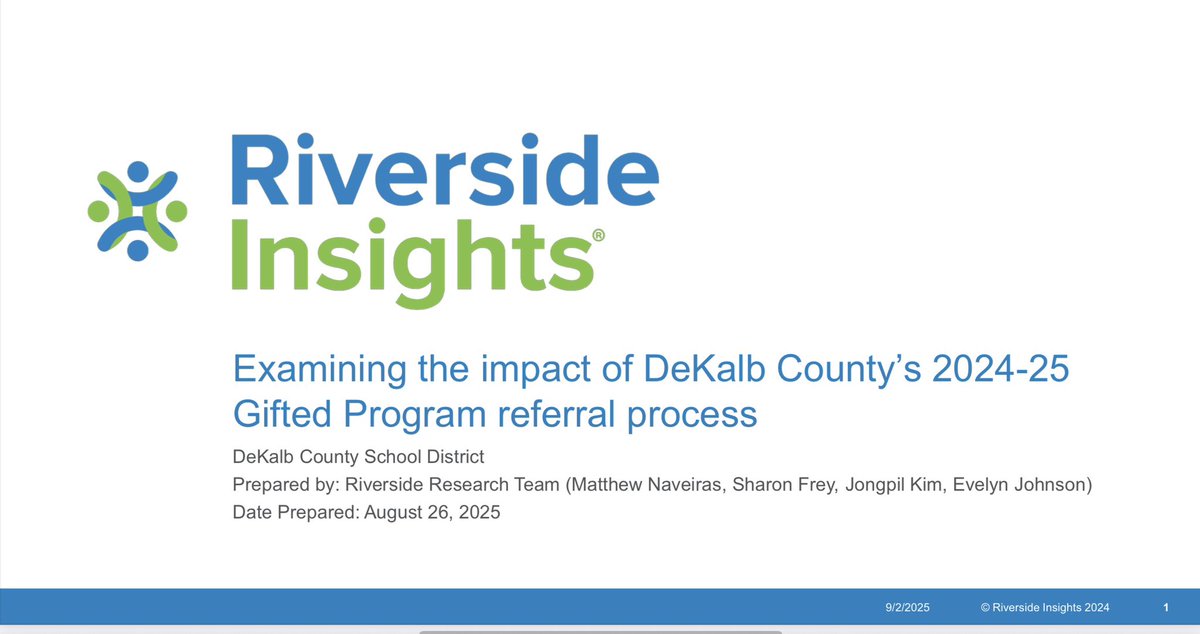 Riverside Insights®

Examining the impact of DeKalb County's 2024-25 Gifted Program referral process

DeKalb County School District
Prepared by: Riverside Research Team (Matthew Naveiras, Sharon Frey, Jongpil Kim, Evelyn Johnson)
Date Prepared: August 26, 2025

9/2/2025 © Riverside Insights 2024 1